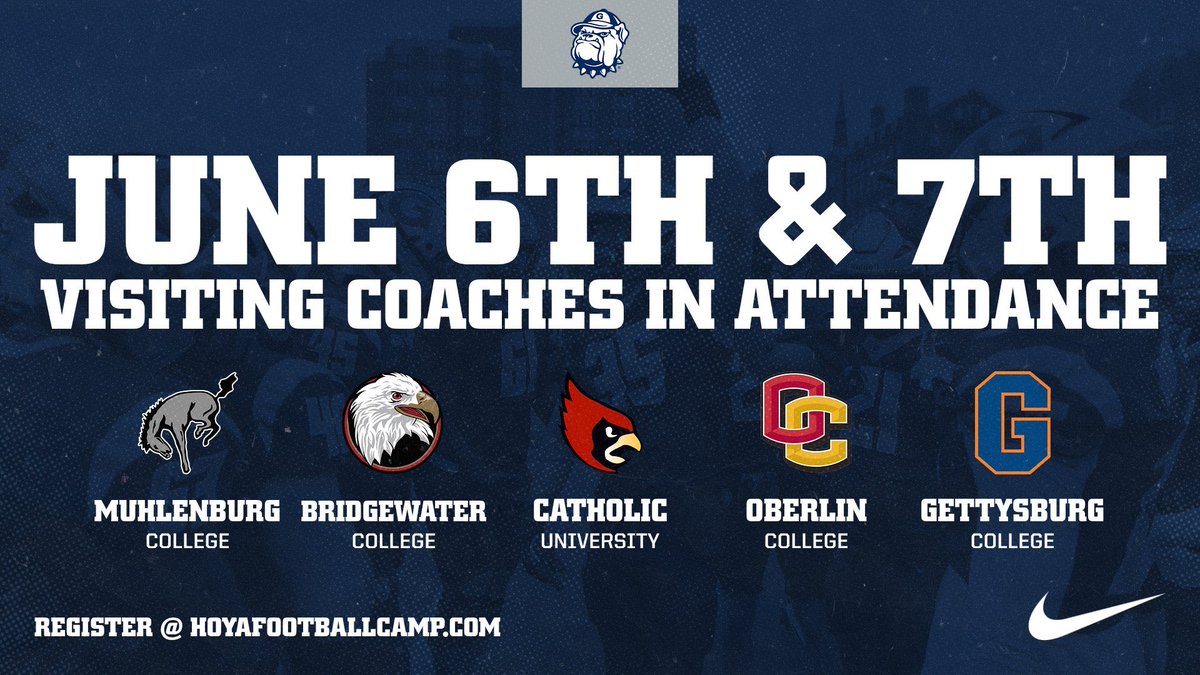 G

JUNE 6TH & 7TH
VISITING COACHES IN ATTENDANCE

MUHLENBURG
COLLEGE

BRIDGEWATER
COLLEGE

CATHOLIC
UNIVERSITY

OC
OBERLIN
COLLEGE

G
GETTYSBURG
COLLEGE

REGISTER @ HOYAFOOTBALLCAMP.COM